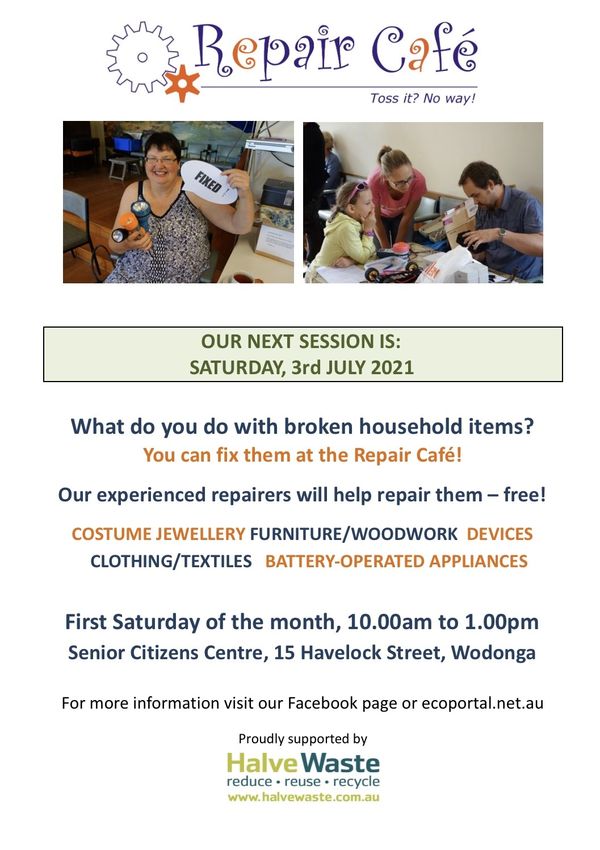 Repair Café

Toss it? No way!

FIXED

OUR NEXT SESSION IS:
SATURDAY, 3rd JULY 2021

What do you do with broken household items?

You can fix them at the Repair Café!

Our experienced repairers will help repair them – free!

COSTUME JEWELLERY FURNITURE/WOODWORK DEVICES
CLOTHING/TEXTILES BATTERY-OPERATED APPLIANCES

First Saturday of the month, 10.00am to 1.00pm
Senior Citizens Centre, 15 Havelock Street, Wodonga

For more information visit our Facebook page or ecoportal.net.au

Proudly supported by

HalveWaste
reduce • reuse • recycle
www.halvewaste.com.au